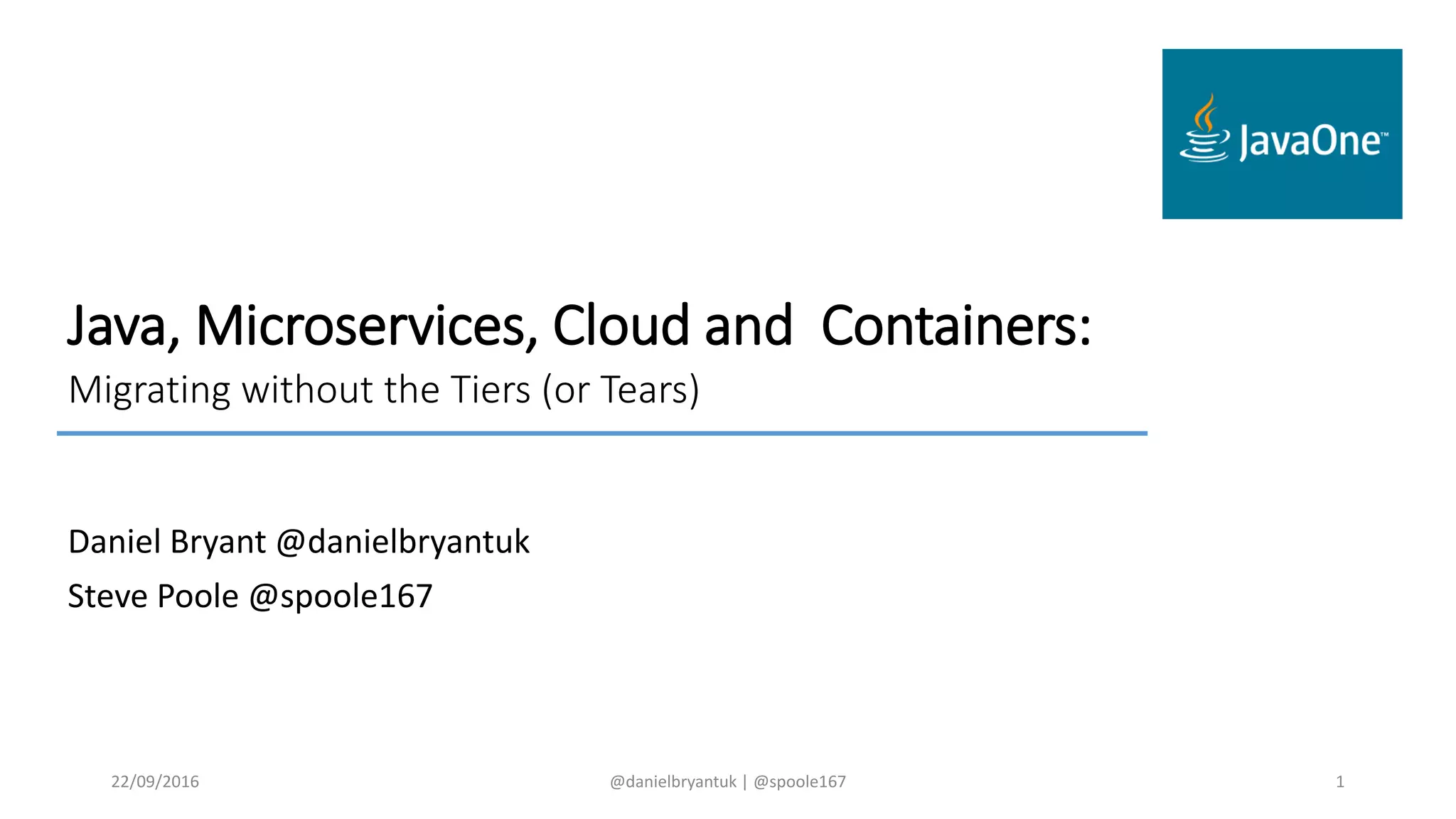 JavaOne™

Java, Microservices, Cloud and Containers:
Migrating without the Tiers (or Tears)

Daniel Bryant @danielbryantuk

Steve Poole @spoole167

22/09/2016 @danielbryantuk | @spoole167 1